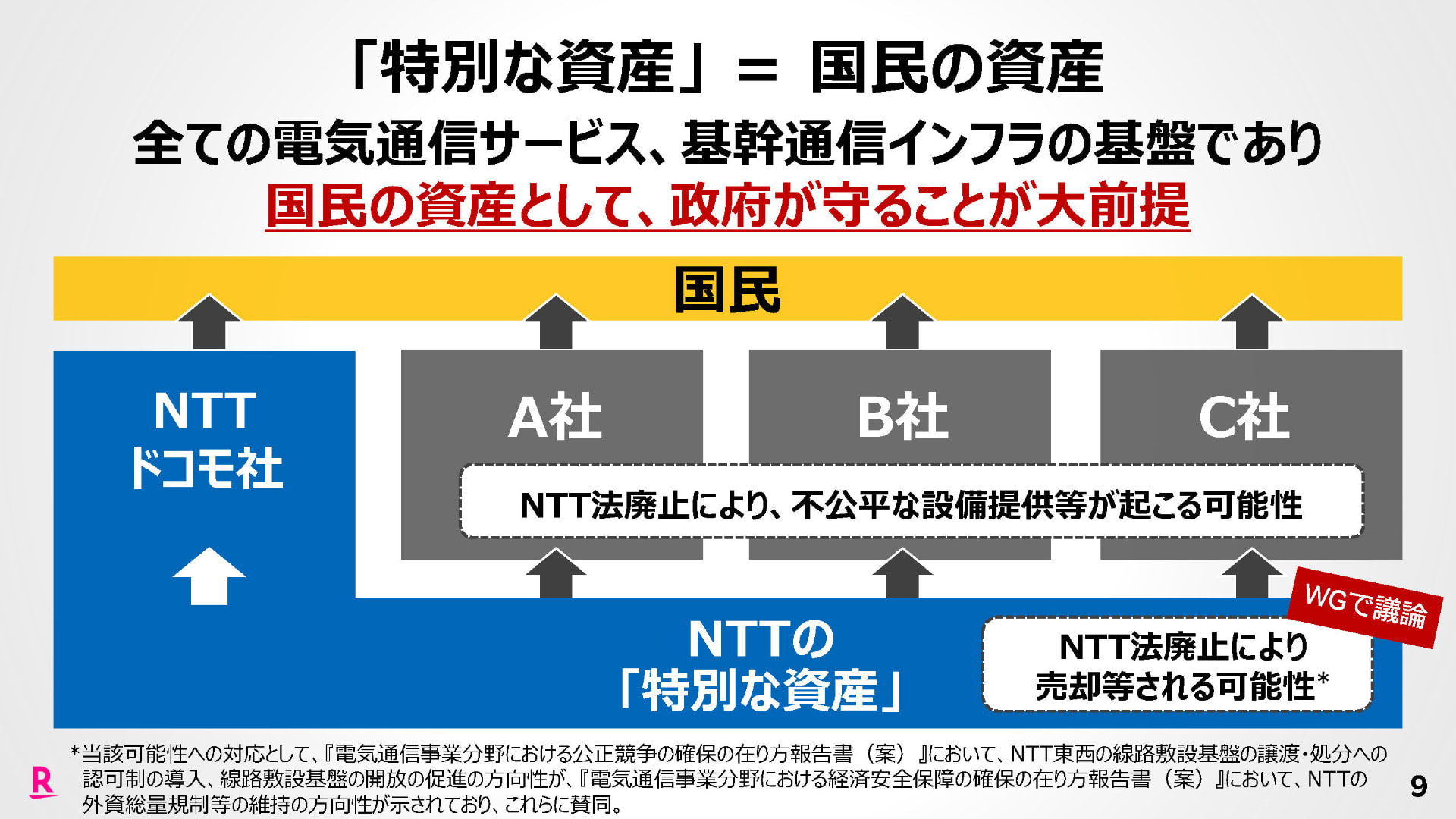 「特別な資産」＝ 国民の資産

全ての電気通信サービス、基幹通信インフラの基盤であり

国民の資産として、政府が守ることが大前提

国民

NTT ドコモ社

A社

B社

C社

NTT法廃止により、不公平な設備提供等が起こる可能性

WGで議論

NTTの「特別な資産」

NTT法廃止により売却等される可能性*

*当該可能性への対応として、『電気通信事業分野における公正競争の確保の在り方報告書（案）』において、NTT東西の線路敷設基盤の譲渡・処分への認可制の導入、線路敷設基盤の開放の促進の方向性が、『電気通信事業分野における経済安全保障の確保の在り方報告書（案）』において、NTTの外資総量規制等の維持の方向性が示されており、これらに賛同。

R

9